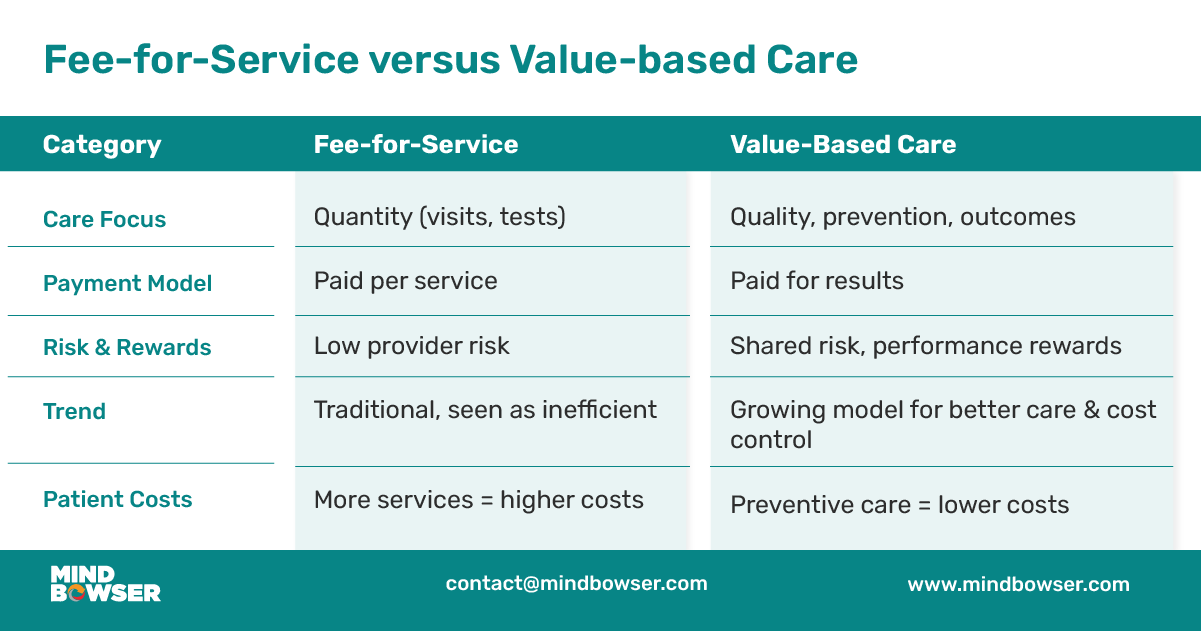 Fee-for-Service versus Value-based Care

| Category | Fee-for-Service | Value-Based Care |
|---|---|---|
| Care Focus | Quantity (visits, tests) | Quality, prevention, outcomes |
| Payment Model | Paid per service | Paid for results |
| Risk & Rewards | Low provider risk | Shared risk, performance rewards |
| Trend | Traditional, seen as inefficient | Growing model for better care & cost control |
| Patient Costs | More services = higher costs | Preventive care = lower costs |

MIND BOWSER

contact@mindbowser.com

www.mindbowser.com